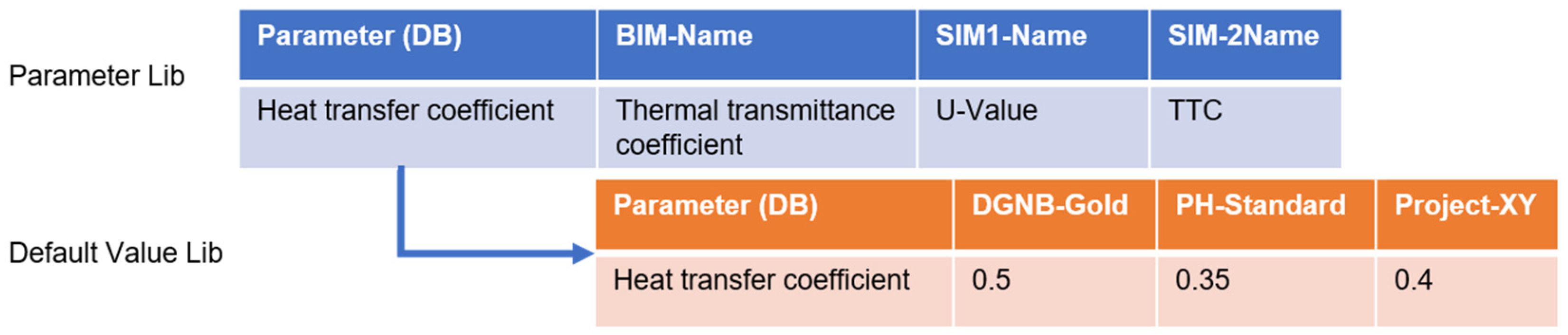 Parameter Lib

| Parameter (DB) | BIM-Name | SIM1-Name | SIM-2Name |
|---|---|---|---|
| Heat transfer coefficient | Thermal transmittance coefficient | U-Value | TTC |

Default Value Lib

| Parameter (DB) | DGNB-Gold | PH-Standard | Project-XY |
|---|---|---|---|
| Heat transfer coefficient | 0.5 | 0.35 | 0.4 |